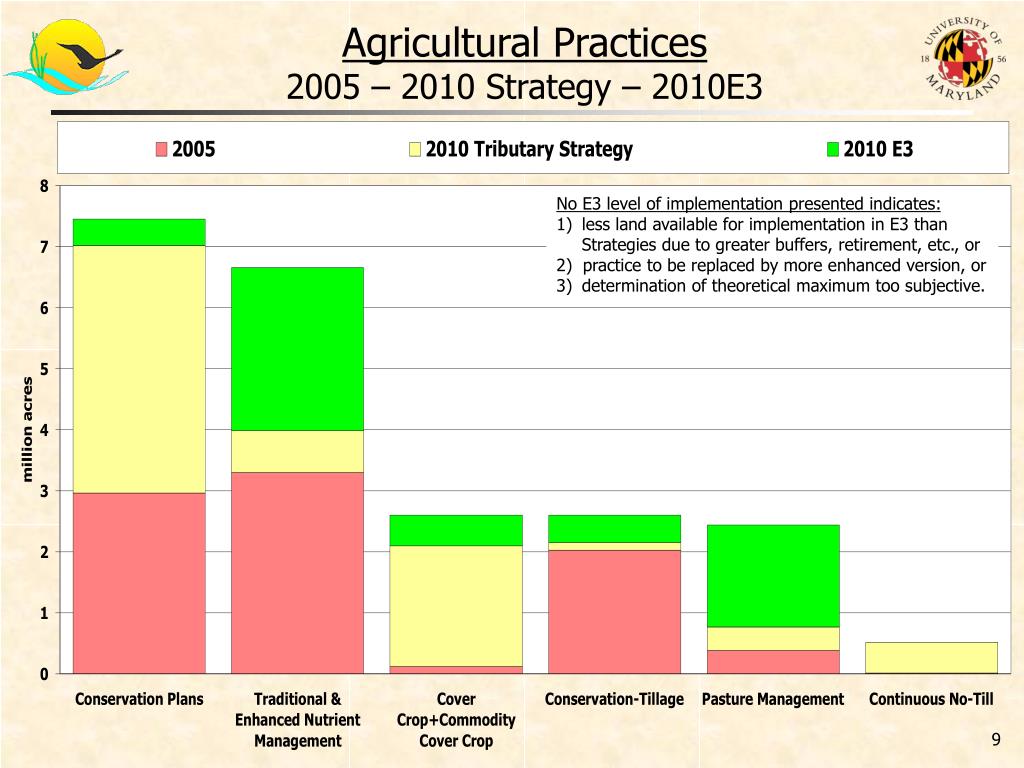 Agricultural Practices
2005 – 2010 Strategy – 2010E3

UNIVERSITY OF MARYLAND 18 56

2005
2010 Tributary Strategy
2010 E3

No E3 level of implementation presented indicates:
1) less land available for implementation in E3 than Strategies due to greater buffers, retirement, etc., or
2) practice to be replaced by more enhanced version, or
3) determination of theoretical maximum too subjective.

million acres

8
7
6
5
4
3
2
1
0

Conservation Plans
Traditional & Enhanced Nutrient Management
Cover Crop+Commodity Cover Crop
Conservation-Tillage
Pasture Management
Continuous No-Till

9